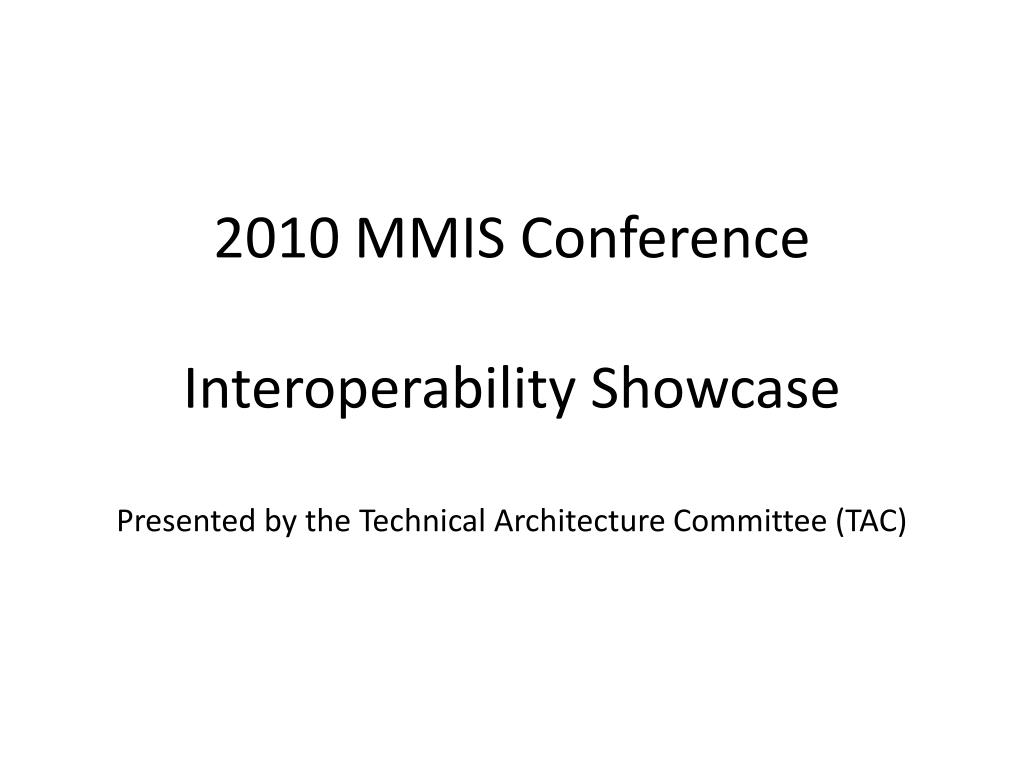 2010 MMIS Conference

Interoperability Showcase

Presented by the Technical Architecture Committee (TAC)